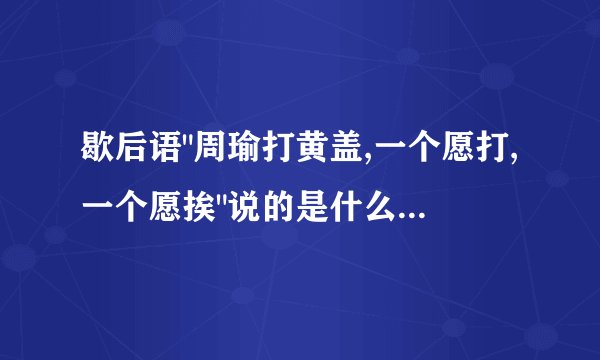 歇后语"周瑜打黄盖,一个愿打,一个愿挨"说的是什么...